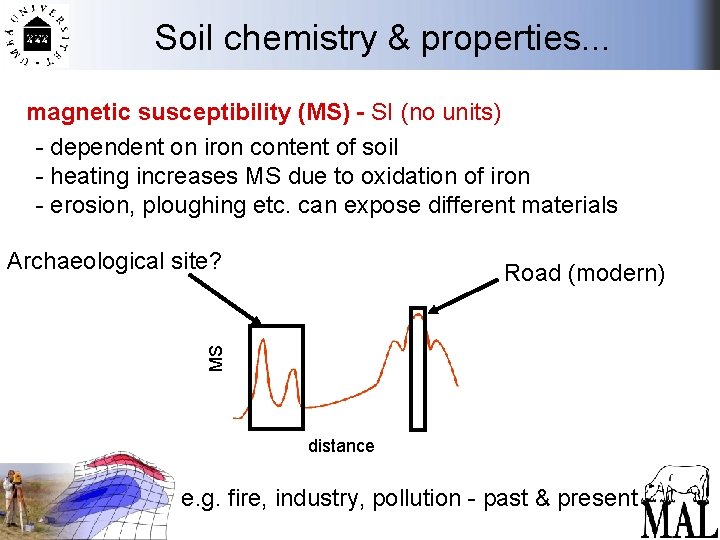 UMEÅ UNIVERSITET

Soil chemistry & properties...

magnetic susceptibility (MS) - SI (no units)

- dependent on iron content of soil
- heating increases MS due to oxidation of iron
- erosion, ploughing etc. can expose different materials

Archaeological site?

Road (modern)

MS

distance

e.g. fire, industry, pollution - past & present

MAL